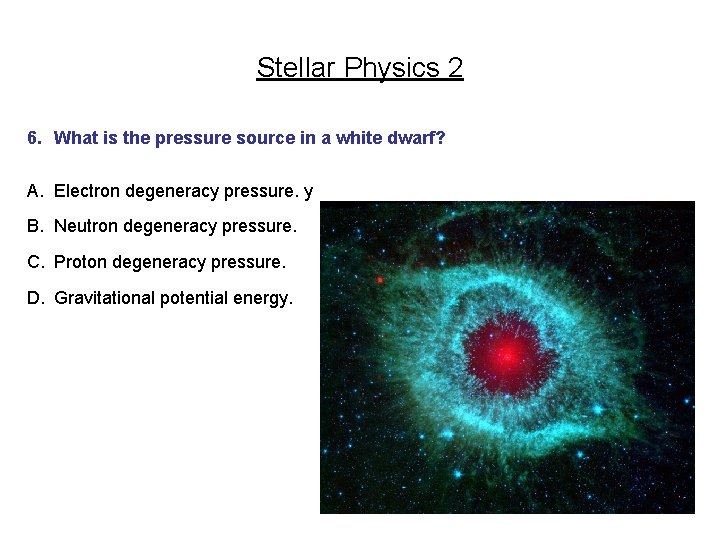 Stellar Physics 2

6. What is the pressure source in a white dwarf?

A. Electron degeneracy pressure. y

B. Neutron degeneracy pressure.

C. Proton degeneracy pressure.

D. Gravitational potential energy.